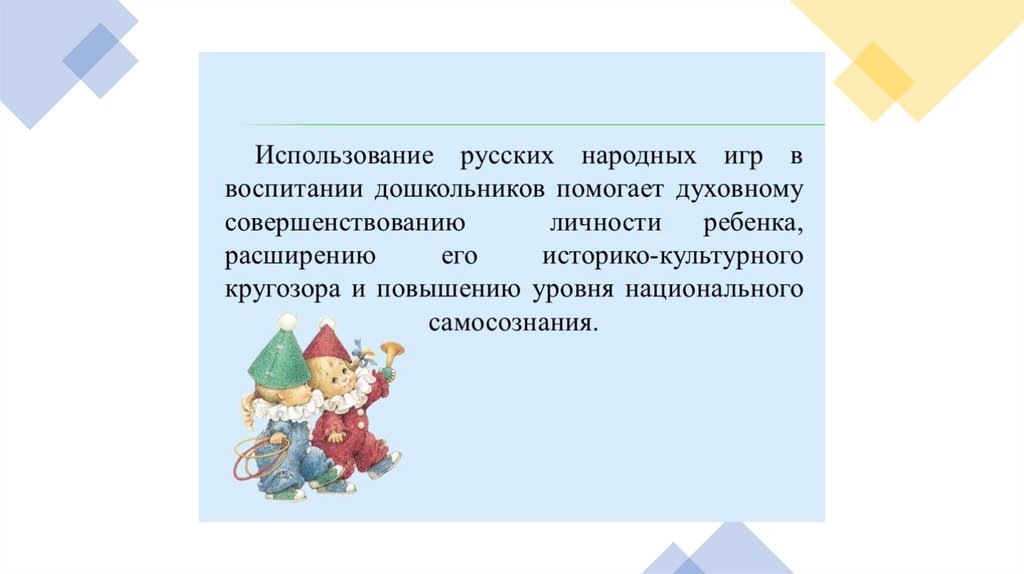 Использование русских народных игр в воспитании дошкольников помогает духовному совершенствованию личности ребенка, расширению его историко-культурного кругозора и повышению уровня национального самосознания.